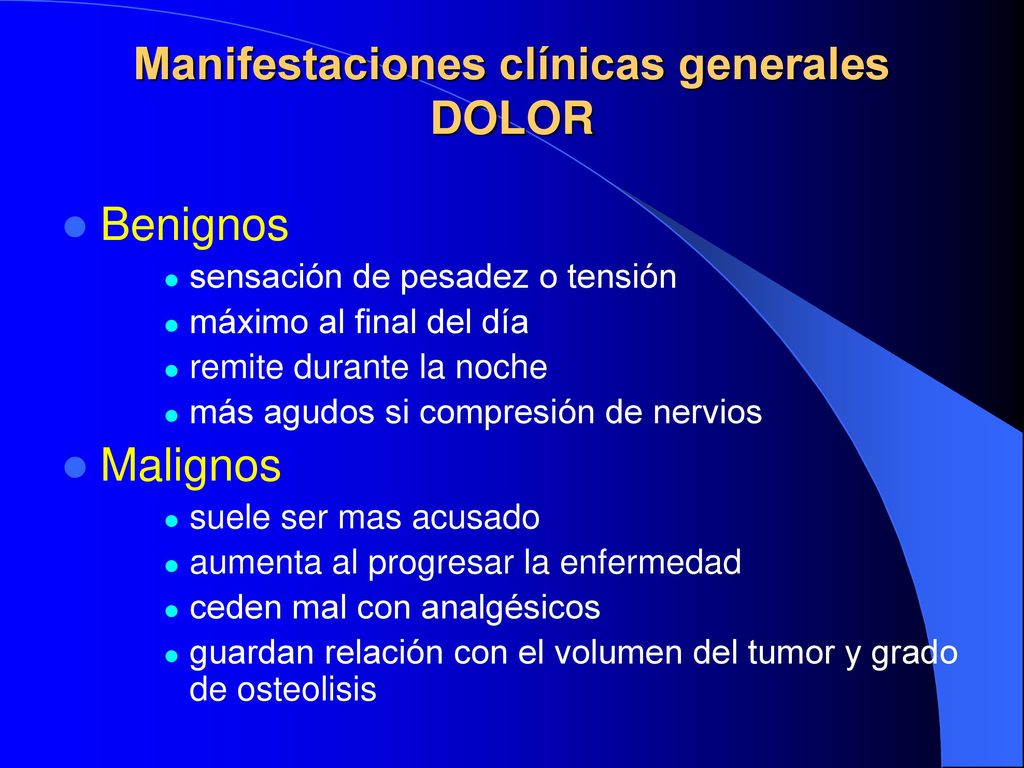 Manifestaciones clínicas generales
DOLOR

- Benignos
  - sensación de pesadez o tensión
  - máximo al final del día
  - remite durante la noche
  - más agudos si compresión de nervios
- Malignos
  - suele ser mas acusado
  - aumenta al progresar la enfermedad
  - ceden mal con analgésicos
  - guardan relación con el volumen del tumor y grado de osteolisis